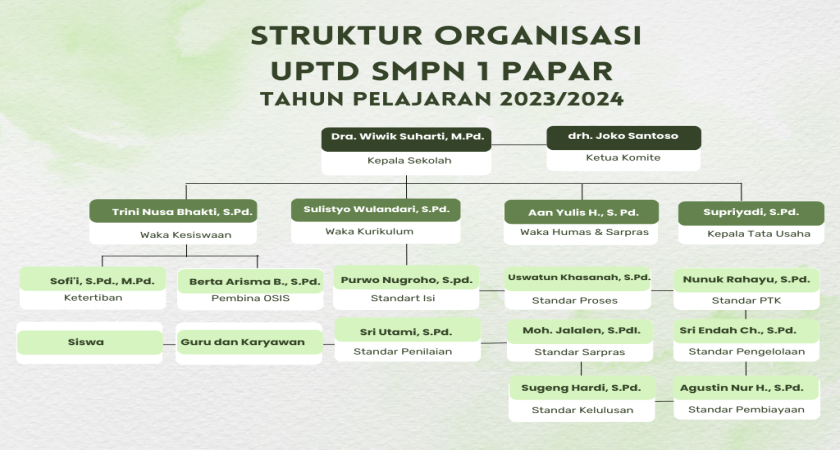 STRUKTUR ORGANISASI
UPTD SMPN 1 PAPAR
TAHUN PELAJARAN 2023/2024

Dra. Wiwik Suharti, M.Pd.
Kepala Sekolah

drh. Joko Santoso
Ketua Komite

Trini Nusa Bhakti, S.Pd.
Waka Kesiswaan

Sulistyo Wulandari, S.Pd.
Waka Kurikulum

Aan Yulis H., S. Pd.
Waka Humas & Sarpras

Supriyadi, S.Pd.
Kepala Tata Usaha

Sofi'i, S.Pd., M.Pd.
Ketertiban

Berta Arisma B., S.Pd.
Pembina OSIS

Purwo Nugroho, S.pd.
Standart Isi

Uswatun Khasanah, S.Pd.
Standar Proses

Nunuk Rahayu, S.Pd.
Standar PTK

Siswa

Guru dan Karyawan

Sri Utami, S.Pd.
Standar Penilaian

Moh. Jalalen, S.PdI.
Standar Sarpras

Sri Endah Ch., S.Pd.
Standar Pengelolaan

Sugeng Hardi, S.Pd.
Standar Kelulusan

Agustin Nur H., S.Pd.
Standar Pembiayaan